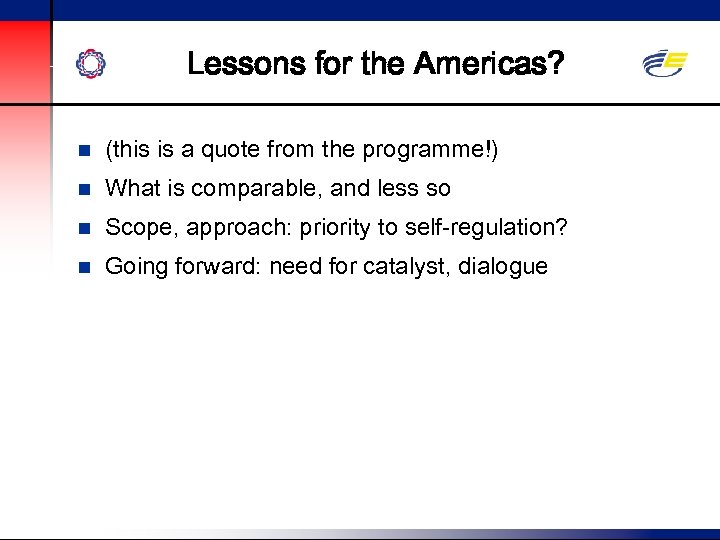 Lessons for the Americas?

- (this is a quote from the programme!)
- What is comparable, and less so
- Scope, approach: priority to self-regulation?
- Going forward: need for catalyst, dialogue